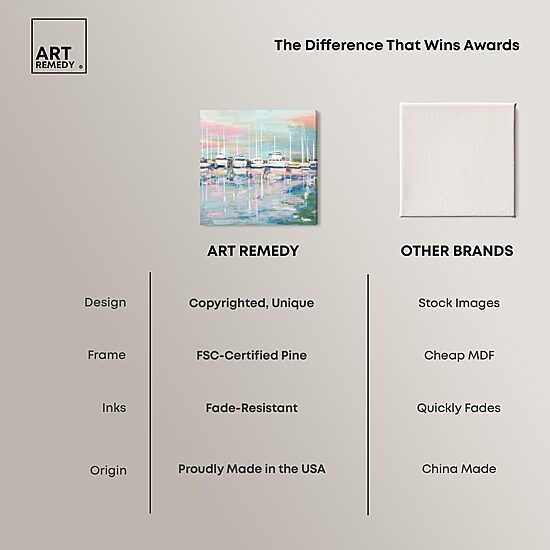 ART REMEDY ®

The Difference That Wins Awards

| | ART REMEDY | OTHER BRANDS |
|---|---|---|
| Design | Copyrighted, Unique | Stock Images |
| Frame | FSC-Certified Pine | Cheap MDF |
| Inks | Fade-Resistant | Quickly Fades |
| Origin | Proudly Made in the USA | China Made |